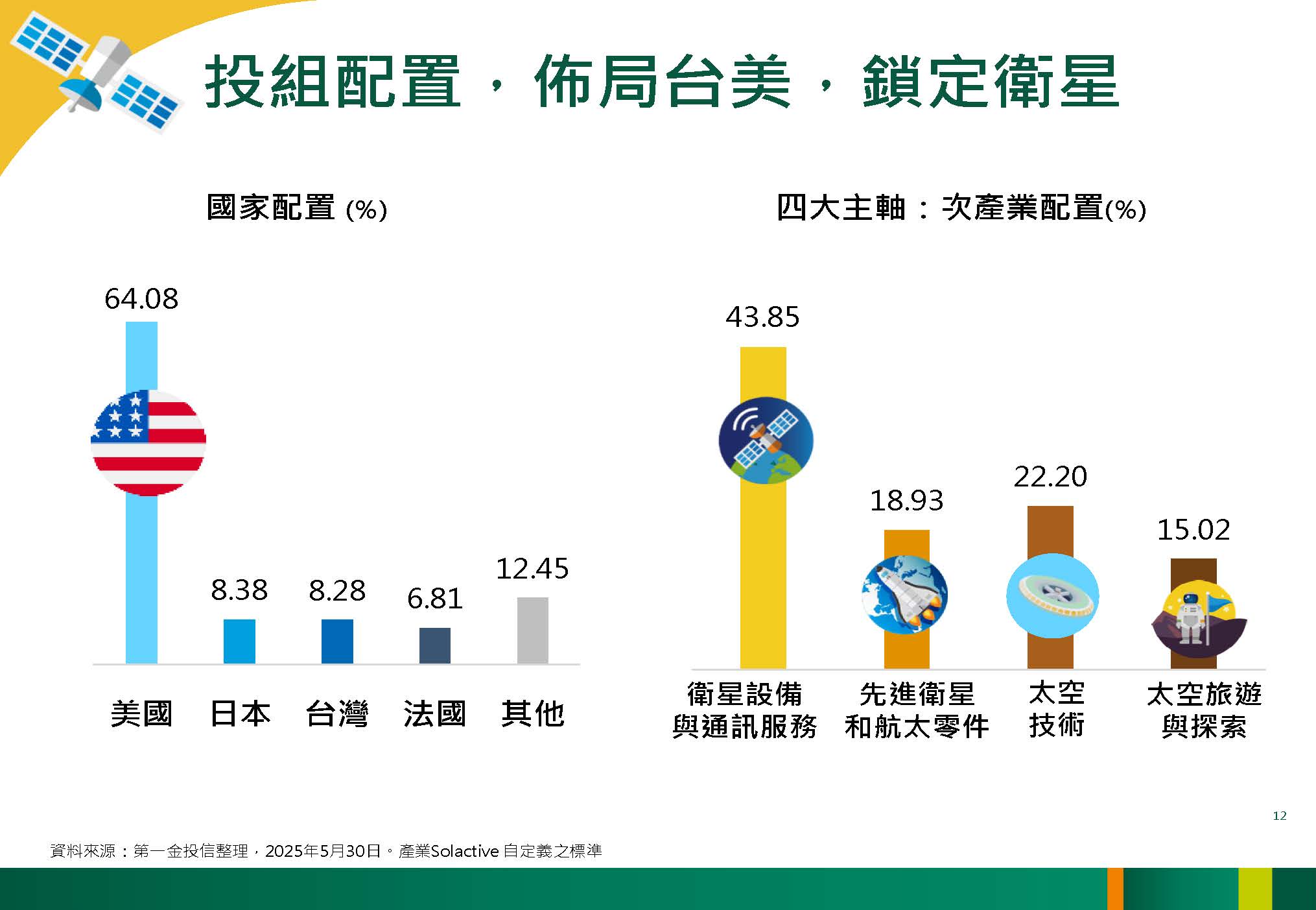 投組配置，佈局台美，鎖定衛星

國家配置 (%)

64.08

8.38

8.28

6.81

12.45

美國　日本　台灣　法國　其他

四大主軸：次產業配置(%)

43.85

18.93

22.20

15.02

衛星設備與通訊服務　先進衛星和航太零件　太空技術　太空旅遊與探索

12

資料來源：第一金投信整理，2025年5月30日。產業Solactive 自定義之標準